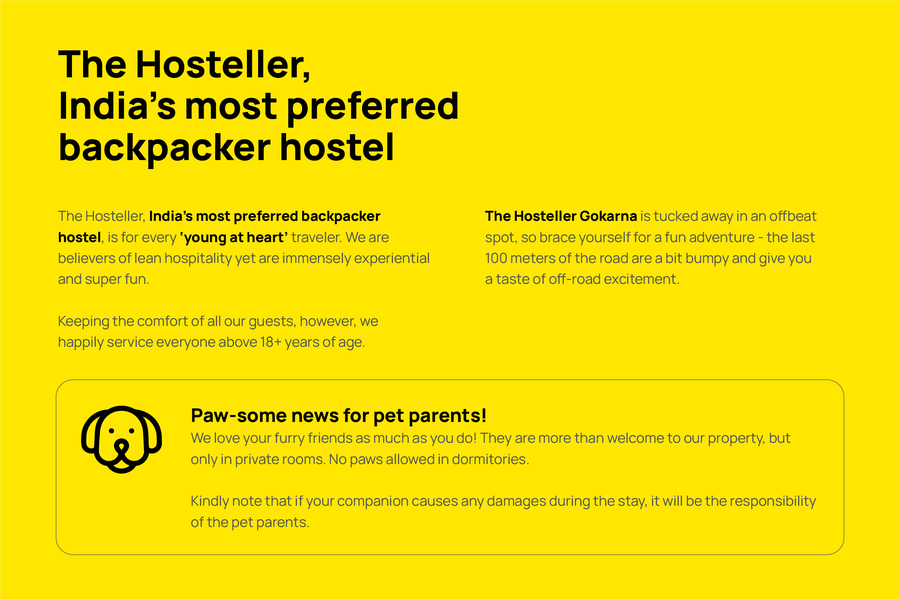 The Hosteller, India's most preferred backpacker hostel

The Hosteller, India's most preferred backpacker hostel, is for every 'young at heart' traveler. We are believers of lean hospitality yet are immensely experiential and super fun.

Keeping the comfort of all our guests, however, we happily service everyone above 18+ years of age.

The Hosteller Gokarna is tucked away in an offbeat spot, so brace yourself for a fun adventure - the last 100 meters of the road are a bit bumpy and give you a taste of off-road excitement.

Paw-some news for pet parents!
We love your furry friends as much as you do! They are more than welcome to our property, but only in private rooms. No paws allowed in dormitories.

Kindly note that if your companion causes any damages during the stay, it will be the responsibility of the pet parents.